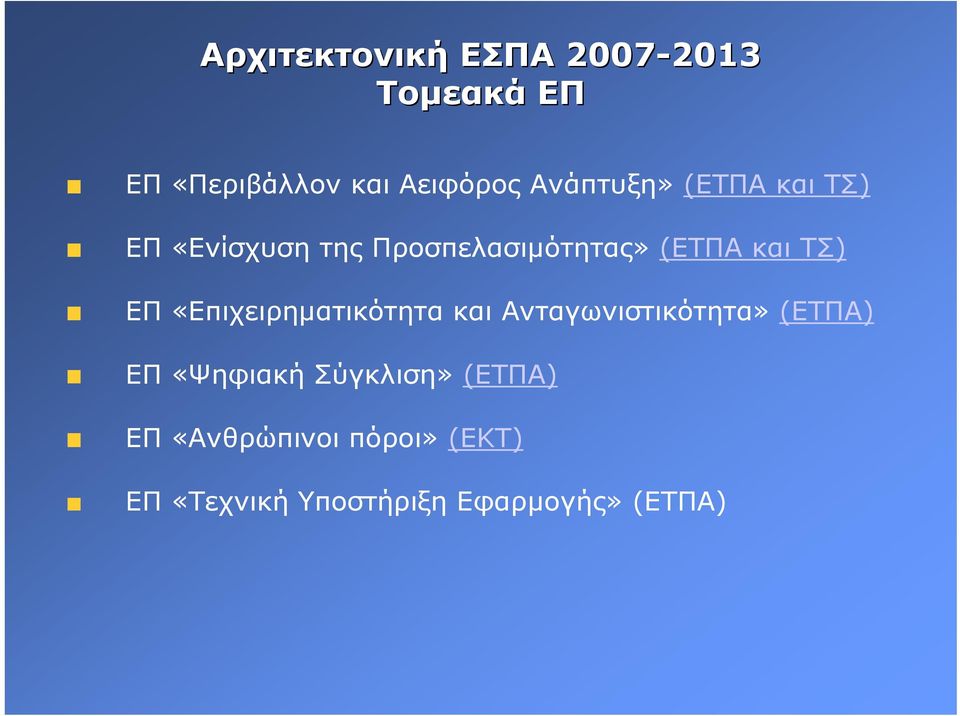 Αρχιτεκτονική ΕΣΠΑ 2007-2013
Τομεακά ΕΠ

ΕΠ «Περιβάλλον και Αειφόρος Ανάπτυξη» (ΕΤΠΑ και ΤΣ)

ΕΠ «Ενίσχυση της Προσπελασιμότητας» (ΕΤΠΑ και ΤΣ)

ΕΠ «Επιχειρηματικότητα και Ανταγωνιστικότητα» (ΕΤΠΑ)

ΕΠ «Ψηφιακή Σύγκλιση» (ΕΤΠΑ)

ΕΠ «Ανθρώπινοι πόροι» (ΕΚΤ)

ΕΠ «Τεχνική Υποστήριξη Εφαρμογής» (ΕΤΠΑ)